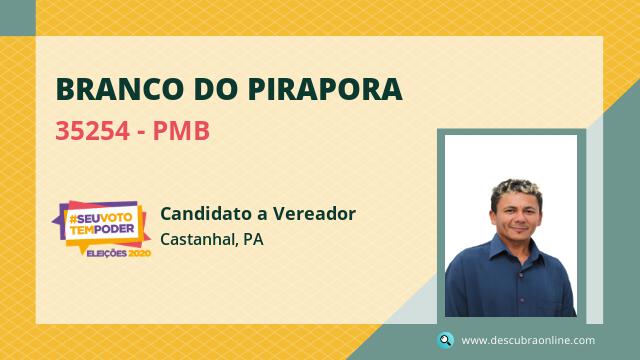 BRANCO DO PIRAPORA

35254 - PMB

#SEUVOTO TEMPODER
ELEIÇÕES 2020

Candidato a Vereador
Castanhal, PA

www.descubraonline.com